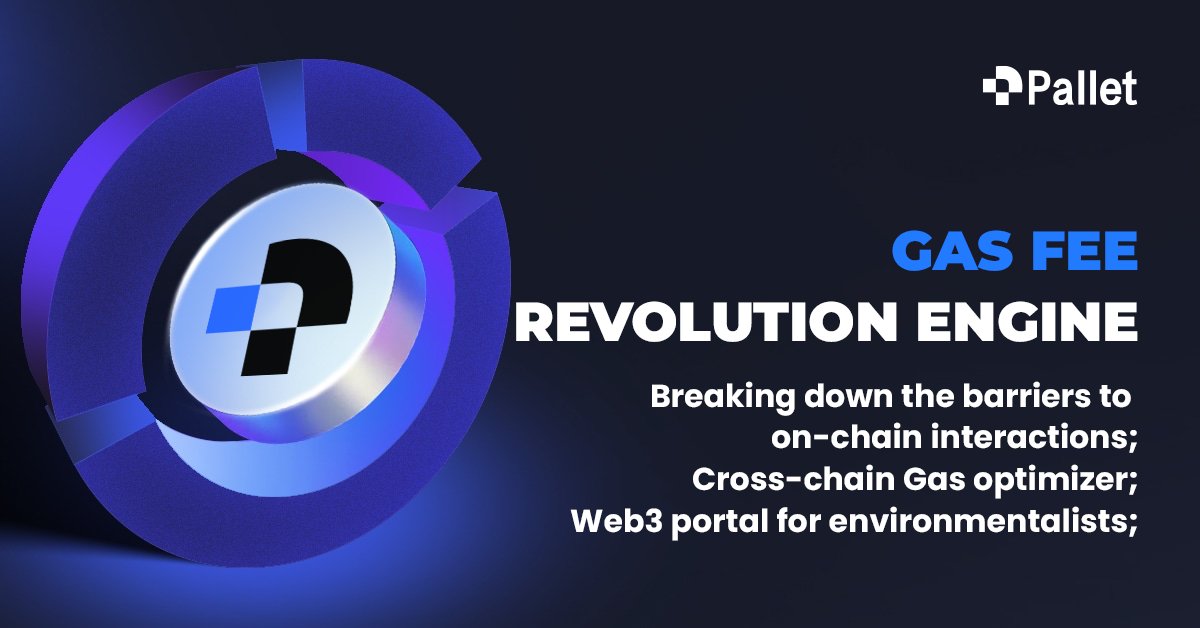 Pallet

GAS FEE
REVOLUTION ENGINE

Breaking down the barriers to on-chain interactions;
Cross-chain Gas optimizer;
Web3 portal for environmentalists;